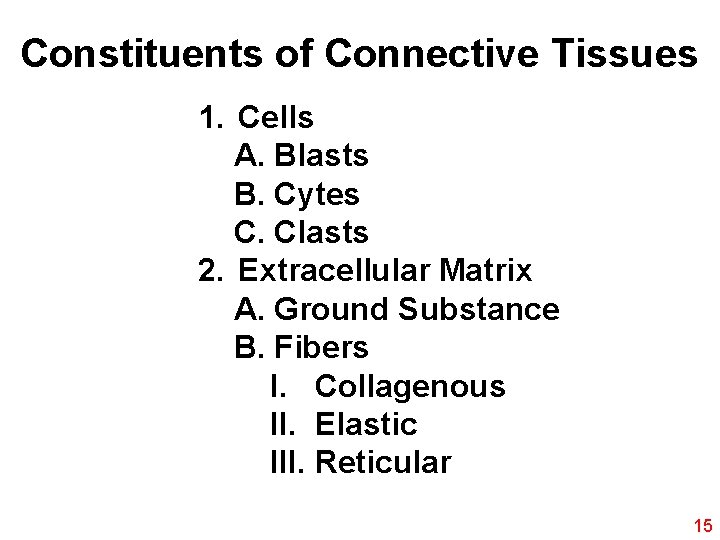 Constituents of Connective Tissues

1. Cells
A. Blasts
B. Cytes
C. Clasts
2. Extracellular Matrix
A. Ground Substance
B. Fibers
I. Collagenous
II. Elastic
III. Reticular

15